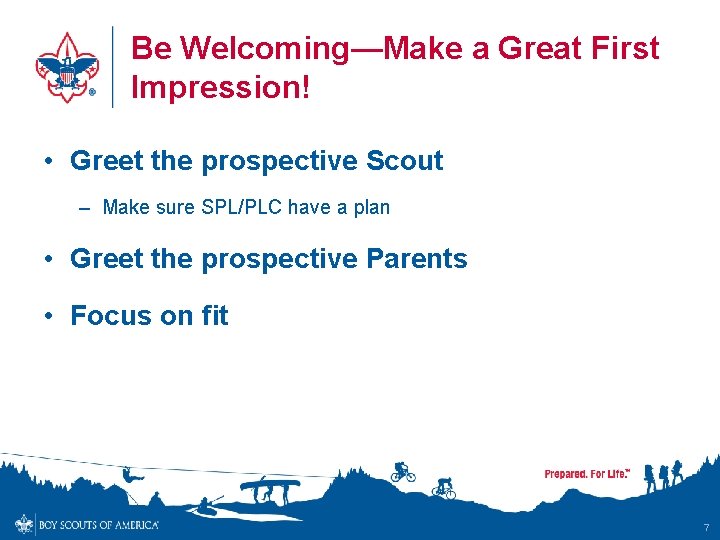 Be Welcoming—Make a Great First Impression!

• Greet the prospective Scout

– Make sure SPL/PLC have a plan

• Greet the prospective Parents

• Focus on fit

Prepared. For Life.™

BOY SCOUTS OF AMERICA®

7